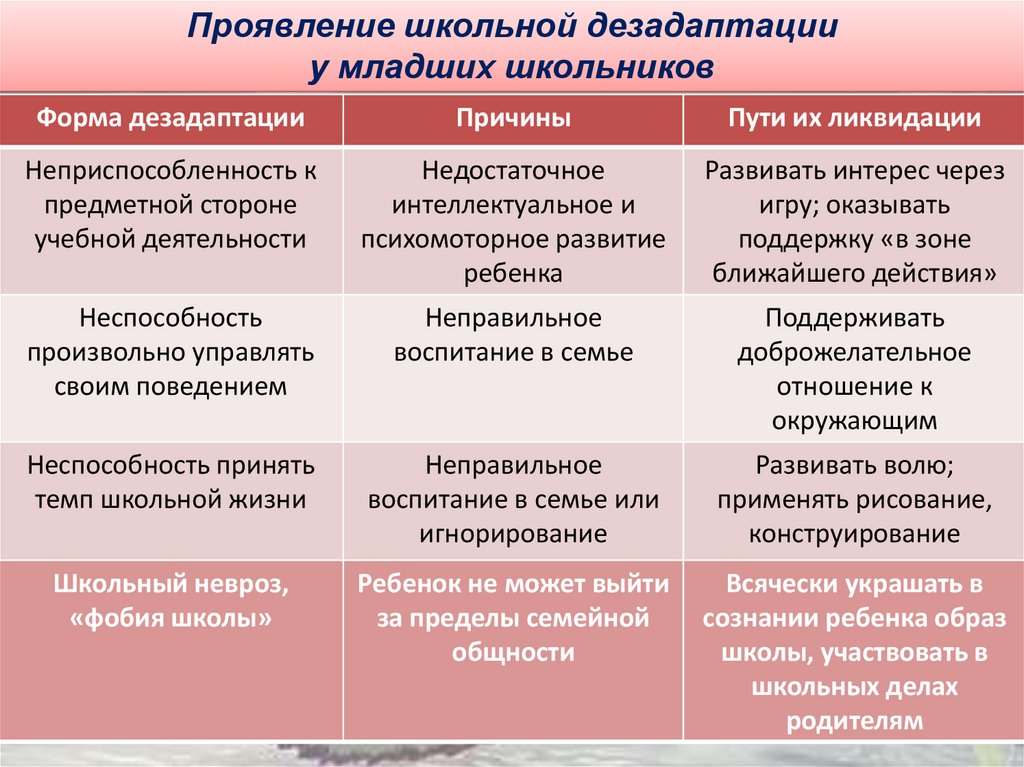 Проявление школьной дезадаптации у младших школьников

| Форма дезадаптации | Причины | Пути их ликвидации |
|---|---|---|
| Неприспособленность к предметной стороне учебной деятельности | Недостаточное интеллектуальное и психомоторное развитие ребенка | Развивать интерес через игру; оказывать поддержку «в зоне ближайшего действия» |
| Неспособность произвольно управлять своим поведением | Неправильное воспитание в семье | Поддерживать доброжелательное отношение к окружающим |
| Неспособность принять темп школьной жизни | Неправильное воспитание в семье или игнорирование | Развивать волю; применять рисование, конструирование |
| Школьный невроз, «фобия школы» | Ребенок не может выйти за пределы семейной общности | Всячески украшать в сознании ребенка образ школы, участвовать в школьных делах родителям |